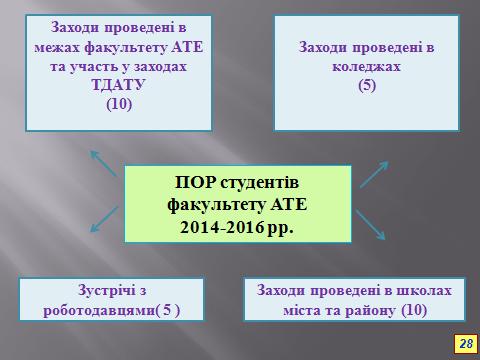 Заходи проведені в межах факультету АТЕ та участь у заходах ТДАТУ
(10)

Заходи проведені в коледжах
(5)

ПОР студентів факультету АТЕ 2014-2016 рр.

Зустрічі з роботодавцями( 5 )

Заходи проведені в школах міста та району (10)

28